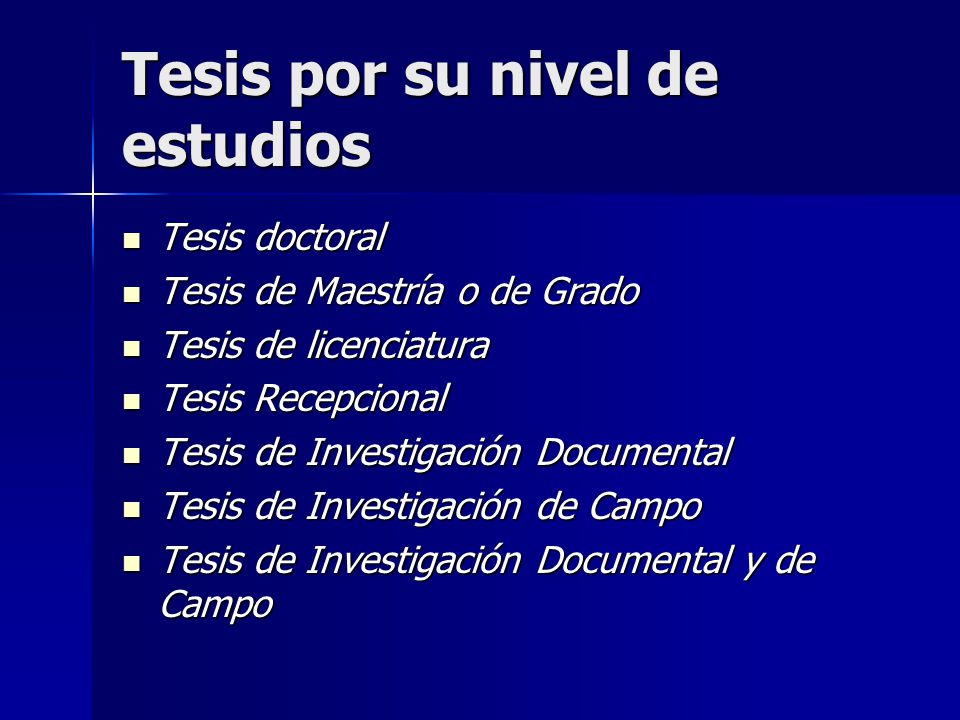 Tesis por su nivel de estudios

- Tesis doctoral
- Tesis de Maestría o de Grado
- Tesis de licenciatura
- Tesis Recepcional
- Tesis de Investigación Documental
- Tesis de Investigación de Campo
- Tesis de Investigación Documental y de Campo